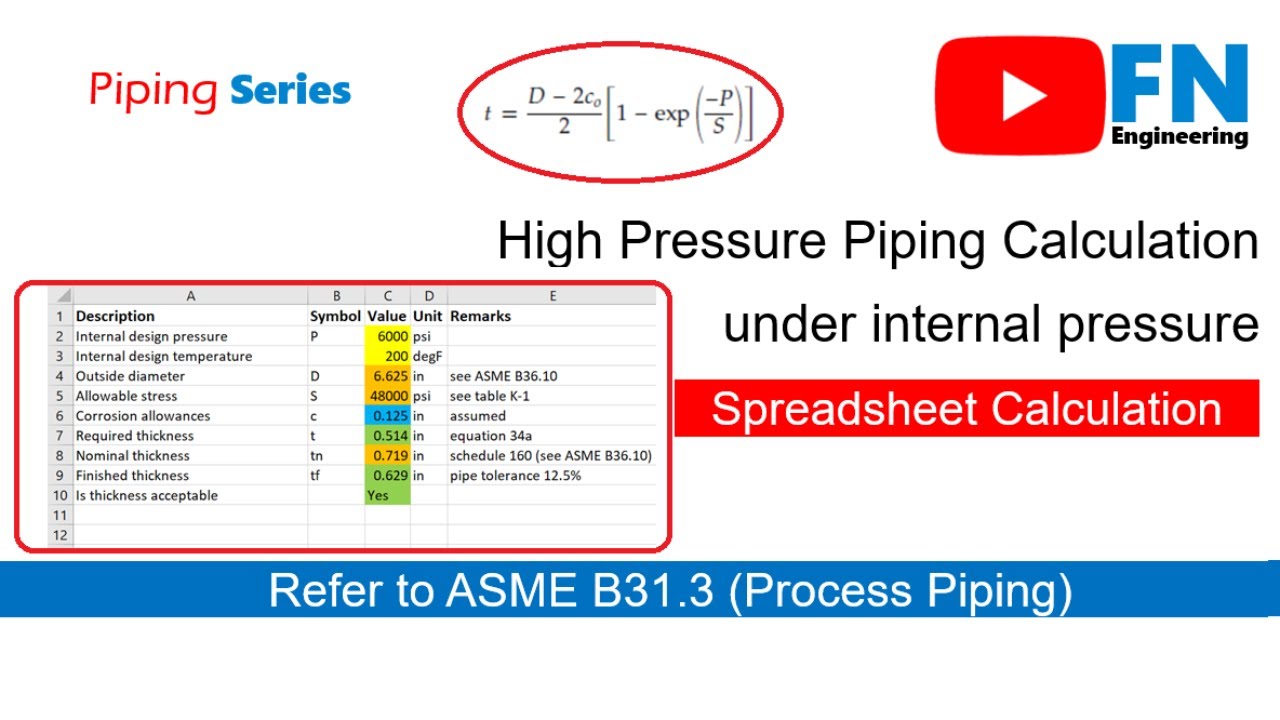 Piping Series

$t = \frac{D - 2c_o}{2}\left[1 - \exp\left(\frac{-P}{S}\right)\right]$

FN
Engineering

High Pressure Piping Calculation
under internal pressure

Spreadsheet Calculation

| | A | B | C | D | E |
|---|---|---|---|---|---|
| 1 | Description | Symbol | Value | Unit | Remarks |
| 2 | Internal design pressure | P | 6000 | psi | |
| 3 | Internal design temperature | | 200 | degF | |
| 4 | Outside diameter | D | 6.625 | in | see ASME B36.10 |
| 5 | Allowable stress | S | 48000 | psi | see table K-1 |
| 6 | Corrosion allowances | c | 0.125 | in | assumed |
| 7 | Required thickness | t | 0.514 | in | equation 34a |
| 8 | Nominal thickness | tn | 0.719 | in | schedule 160 (see ASME B36.10) |
| 9 | Finished thickness | tf | 0.629 | in | pipe tolerance 12.5% |
| 10 | Is thickness acceptable | | Yes | | |
| 11 | | | | | |
| 12 | | | | | |

Refer to ASME B31.3 (Process Piping)